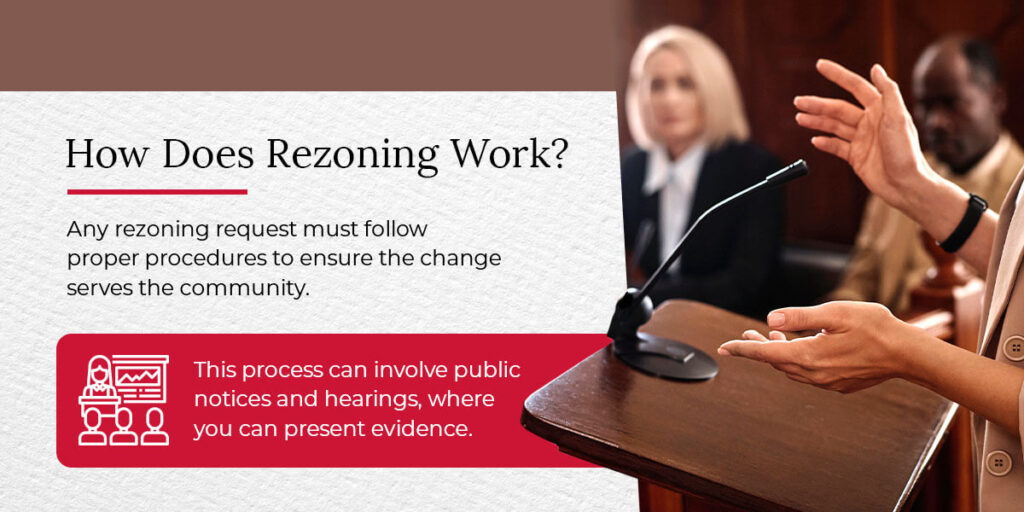 How Does Rezoning Work?

Any rezoning request must follow proper procedures to ensure the change serves the community.

This process can involve public notices and hearings, where you can present evidence.